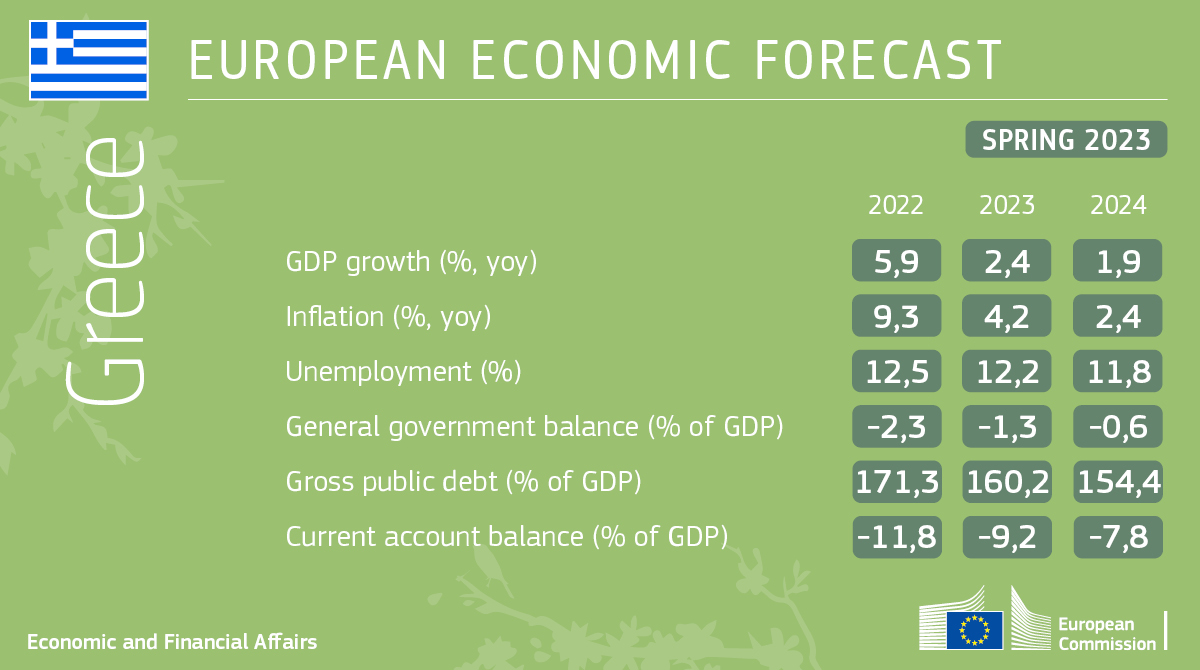 EUROPEAN ECONOMIC FORECAST

Greece

SPRING 2023

| | 2022 | 2023 | 2024 |
|---|---|---|---|
| GDP growth (%, yoy) | 5,9 | 2,4 | 1,9 |
| Inflation (%, yoy) | 9,3 | 4,2 | 2,4 |
| Unemployment (%) | 12,5 | 12,2 | 11,8 |
| General government balance (% of GDP) | -2,3 | -1,3 | -0,6 |
| Gross public debt (% of GDP) | 171,3 | 160,2 | 154,4 |
| Current account balance (% of GDP) | -11,8 | -9,2 | -7,8 |

Economic and Financial Affairs

European Commission